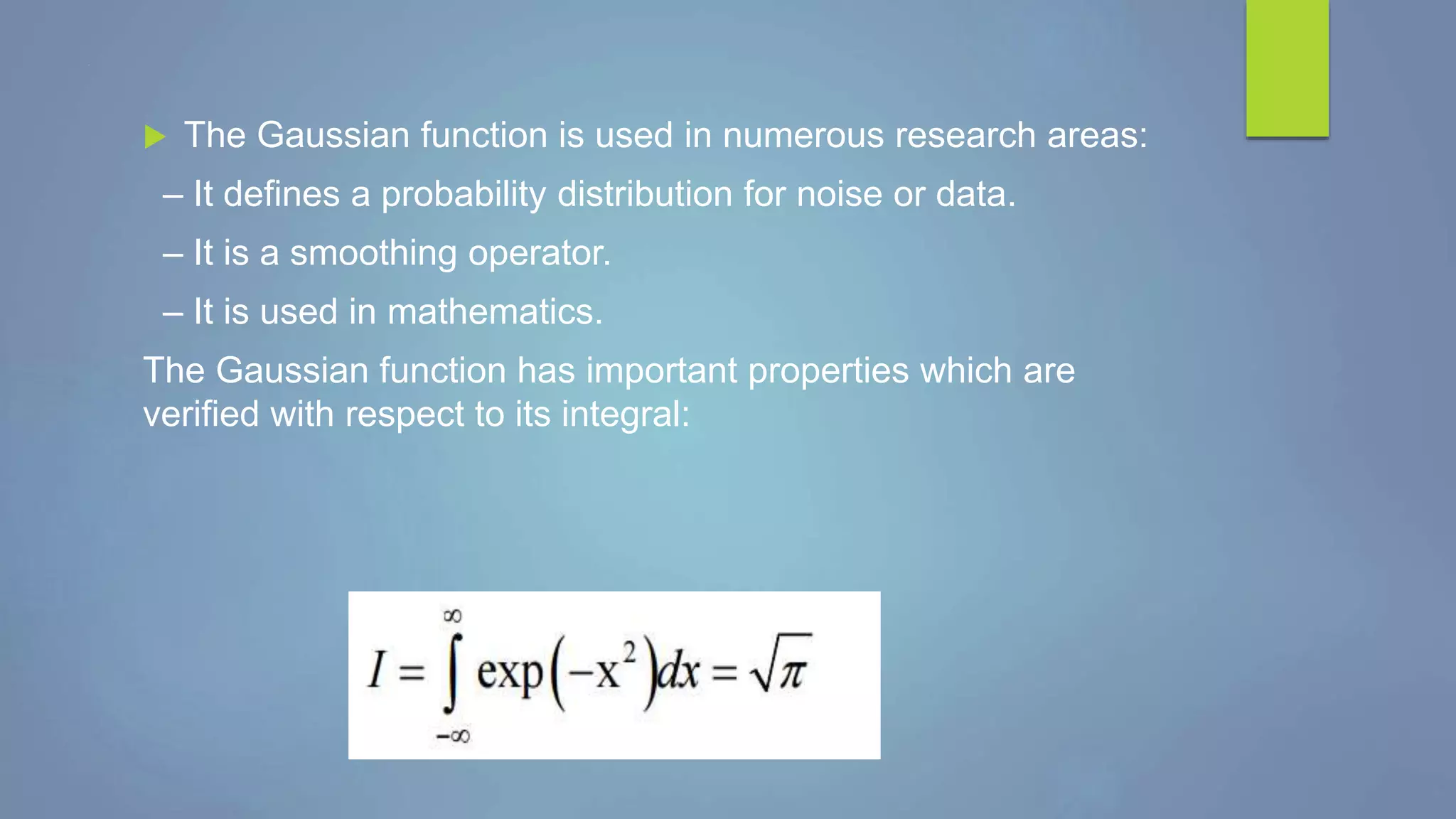 The Gaussian function is used in numerous research areas:

– It defines a probability distribution for noise or data.

– It is a smoothing operator.

– It is used in mathematics.

The Gaussian function has important properties which are verified with respect to its integral:

$I = \int_{-\infty}^{\infty} \exp\left(-x^2\right)dx = \sqrt{\pi}$